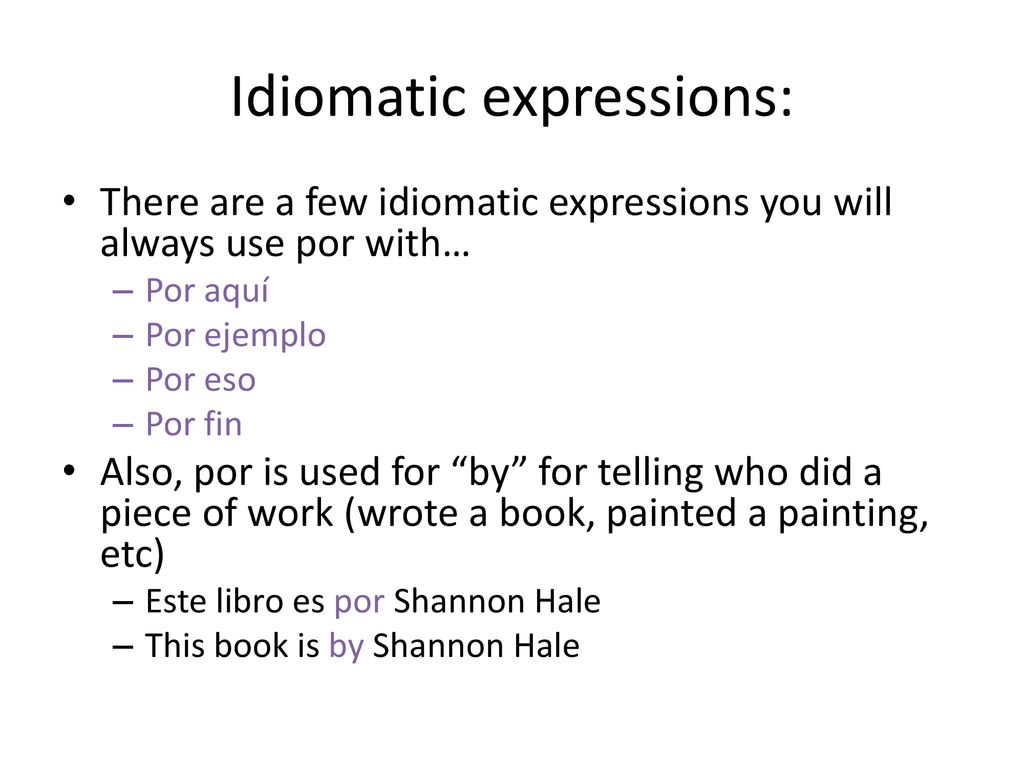 Idiomatic expressions:

• There are a few idiomatic expressions you will always use por with…
– Por aquí
– Por ejemplo
– Por eso
– Por fin
• Also, por is used for “by” for telling who did a piece of work (wrote a book, painted a painting, etc)
– Este libro es por Shannon Hale
– This book is by Shannon Hale